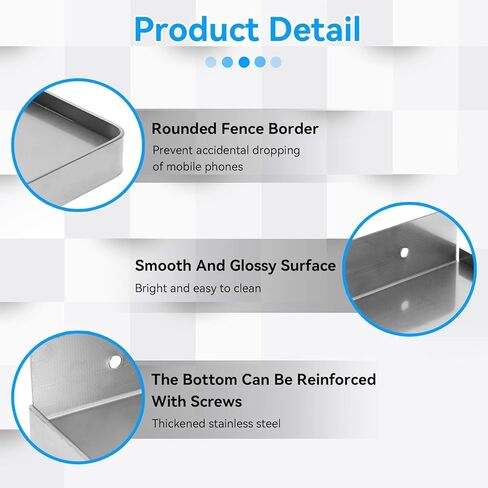 Product Detail

Rounded Fence Border
Prevent accidental dropping of mobile phones

Smooth And Glossy Surface
Bright and easy to clean

The Bottom Can Be Reinforced With Screws
Thickened stainless steel